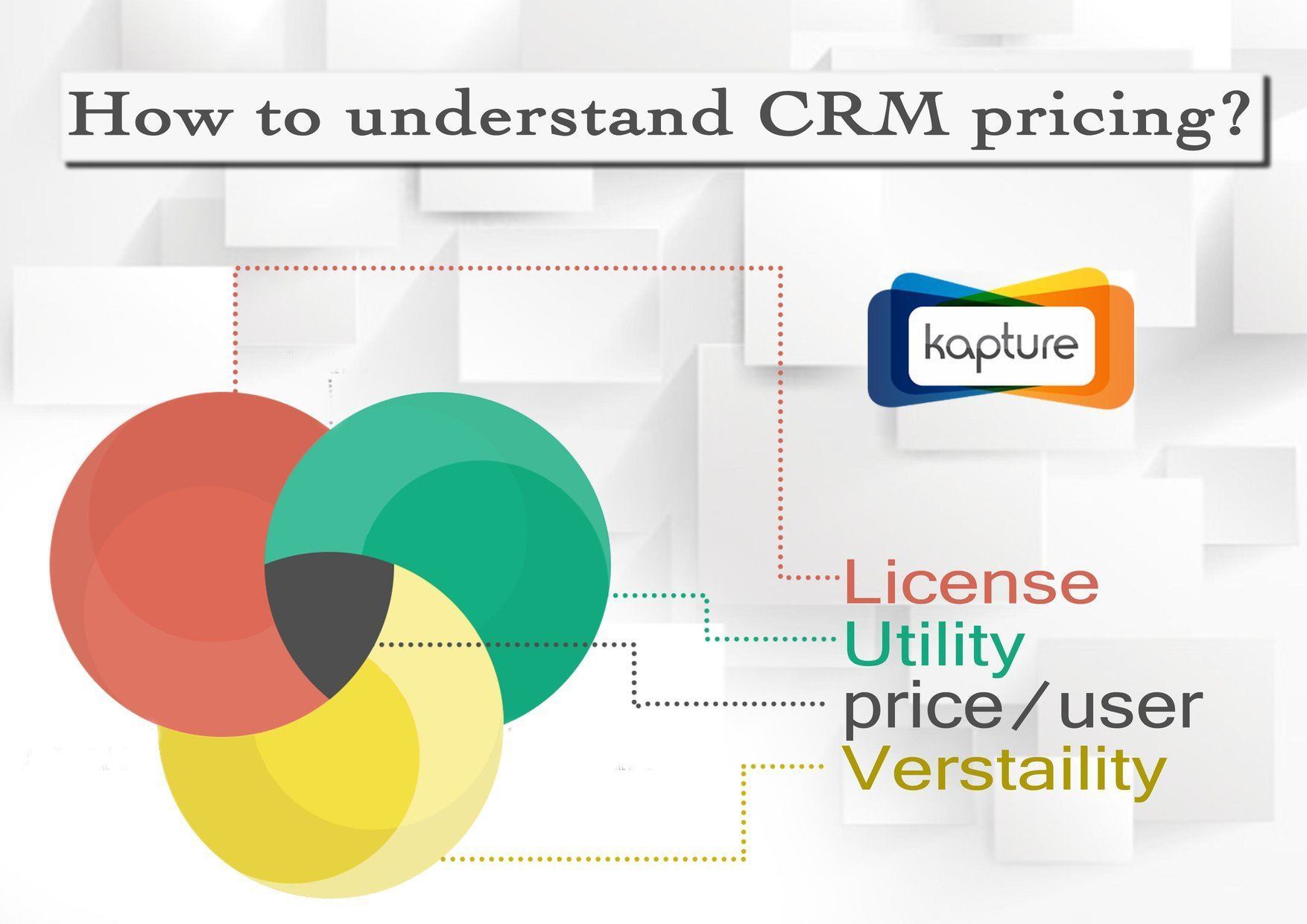 How to understand CRM pricing?

kapture

License
Utility
price/user
Verstaility